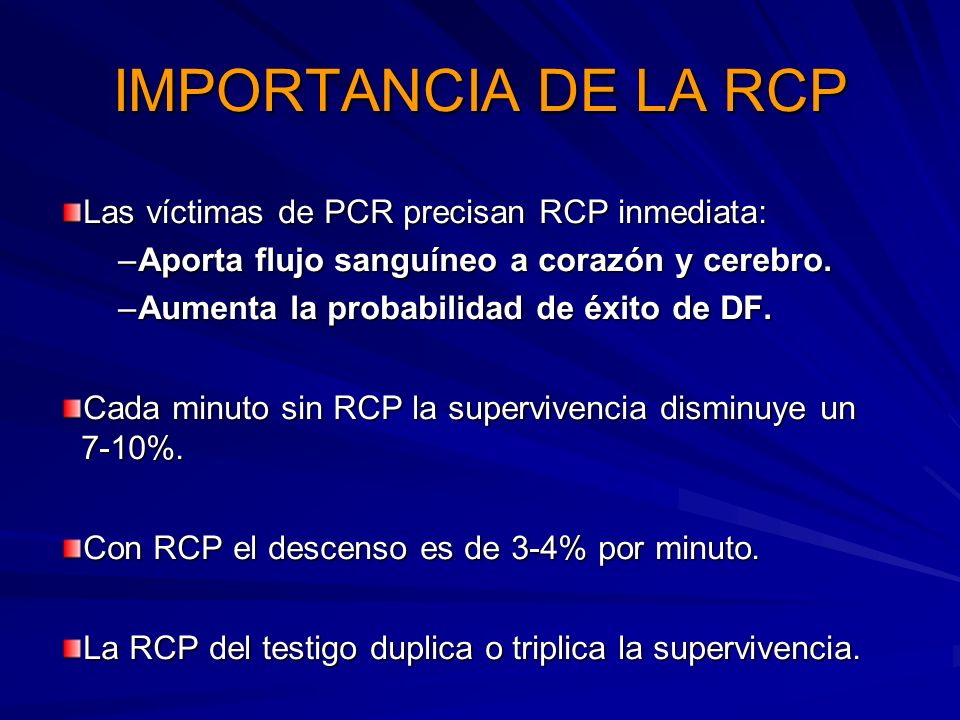 IMPORTANCIA DE LA RCP

Las víctimas de PCR precisan RCP inmediata:
–Aporta flujo sanguíneo a corazón y cerebro.
–Aumenta la probabilidad de éxito de DF.

Cada minuto sin RCP la supervivencia disminuye un 7-10%.

Con RCP el descenso es de 3-4% por minuto.

La RCP del testigo duplica o triplica la supervivencia.